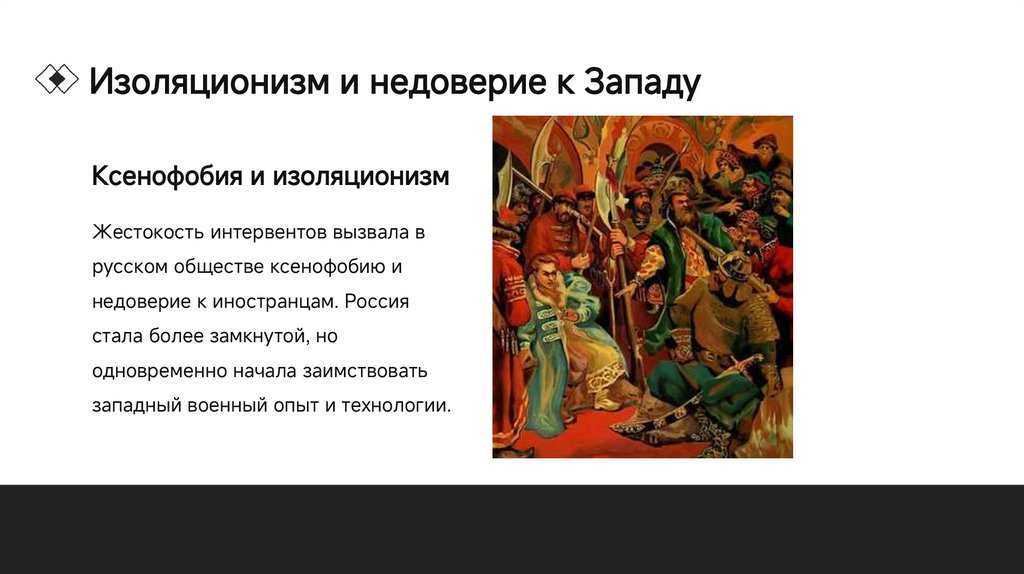 Изоляционизм и недоверие к Западу

Ксенофобия и изоляционизм

Жестокость интервентов вызвала в русском обществе ксенофобию и недоверие к иностранцам. Россия стала более замкнутой, но одновременно начала заимствовать западный военный опыт и технологии.